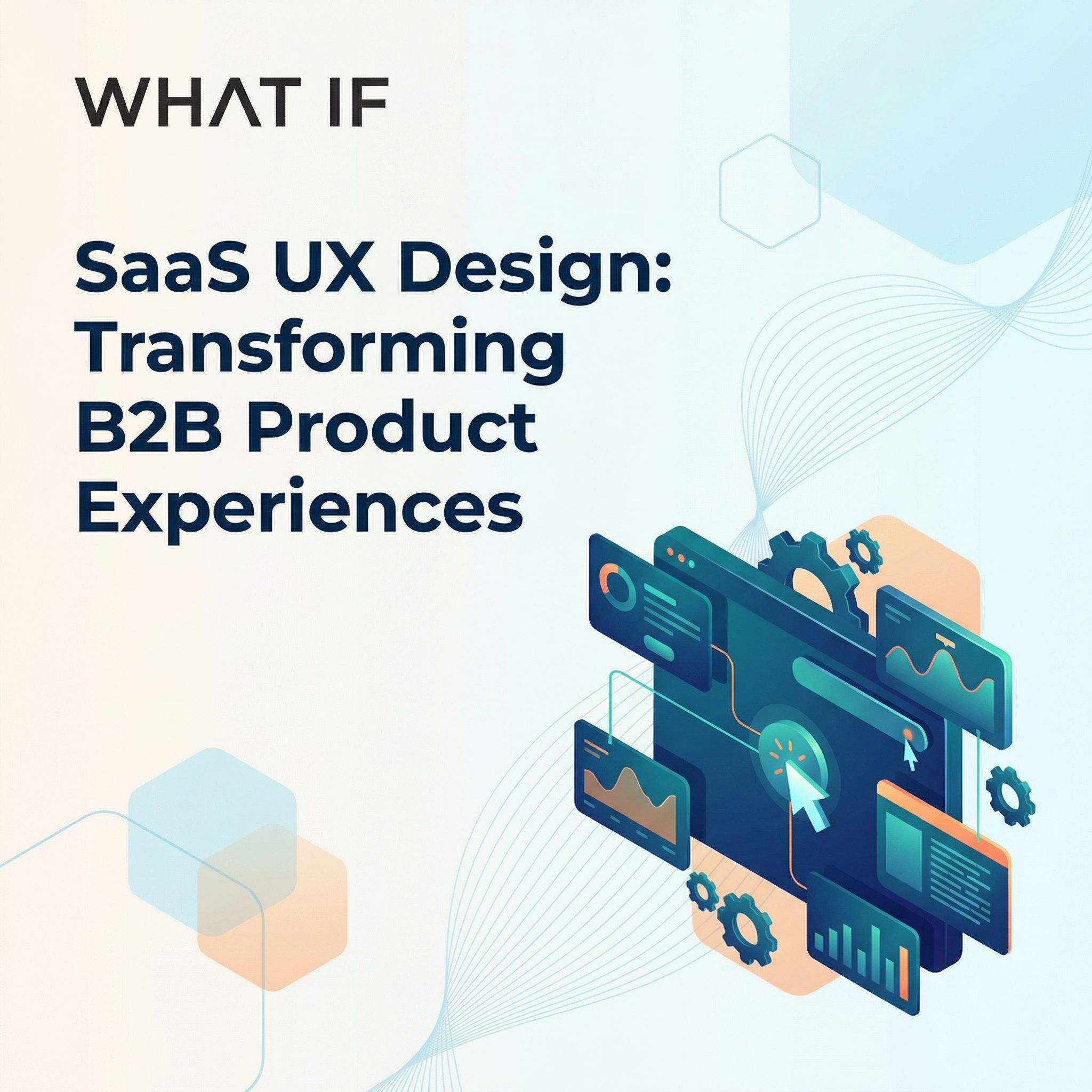 WHAT IF

SaaS UX Design: Transforming B2B Product Experiences